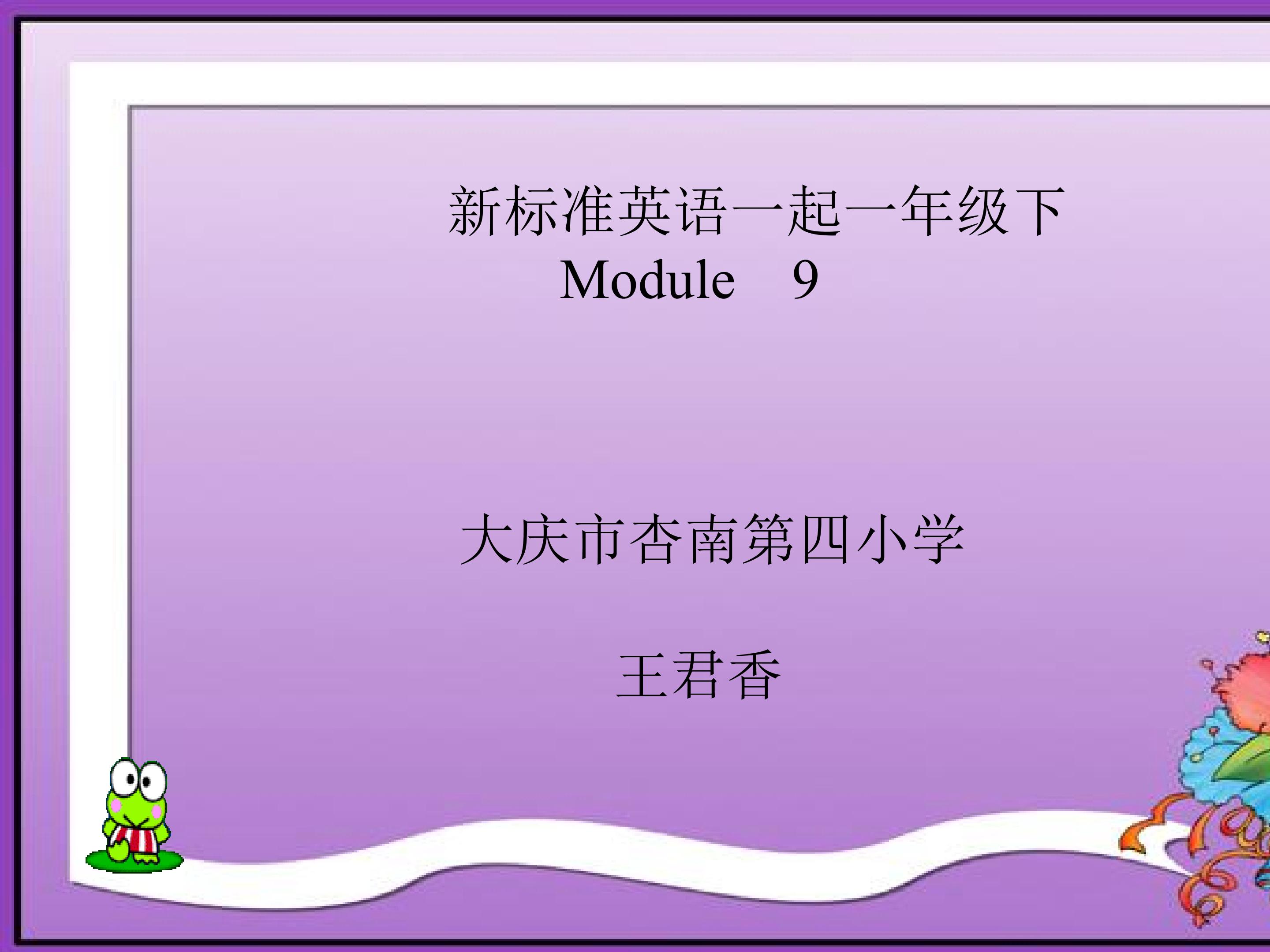 新标准英语一起一年级下
Module 9

大庆市杏南第四小学

王君香